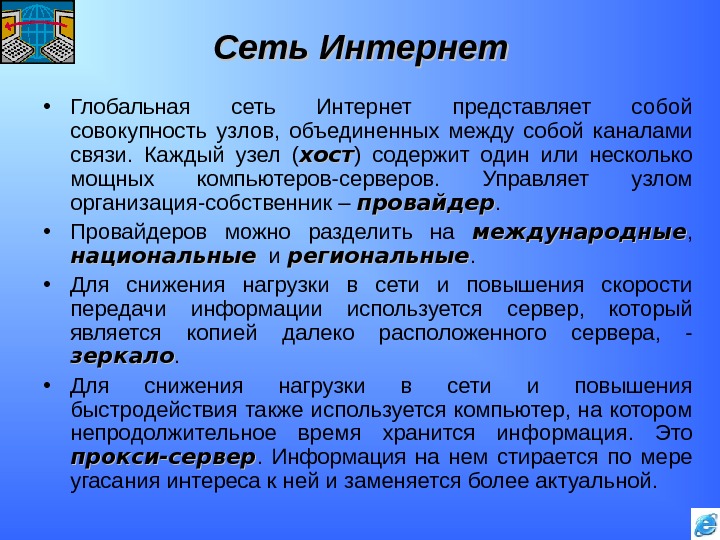 Сеть Интернет

• Глобальная сеть Интернет представляет собой совокупность узлов, объединенных между собой каналами связи. Каждый узел (хост) содержит один или несколько мощных компьютеров-серверов. Управляет узлом организация-собственник – провайдер.

• Провайдеров можно разделить на международные, национальные и региональные.

• Для снижения нагрузки в сети и повышения скорости передачи информации используется сервер, который является копией далеко расположенного сервера, - зеркало.

• Для снижения нагрузки в сети и повышения быстродействия также используется компьютер, на котором непродолжительное время хранится информация. Это прокси-сервер. Информация на нем стирается по мере угасания интереса к ней и заменяется более актуальной.